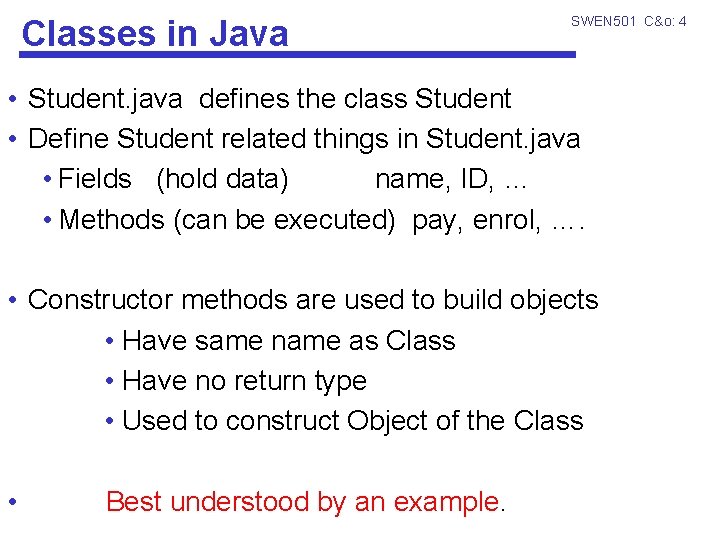 Classes in Java

SWEN501 C&o: 4

• Student.java defines the class Student
• Define Student related things in Student.java
  • Fields (hold data) name, ID, …
  • Methods (can be executed) pay, enrol, ….

• Constructor methods are used to build objects
  • Have same name as Class
  • Have no return type
  • Used to construct Object of the Class

• Best understood by an example.